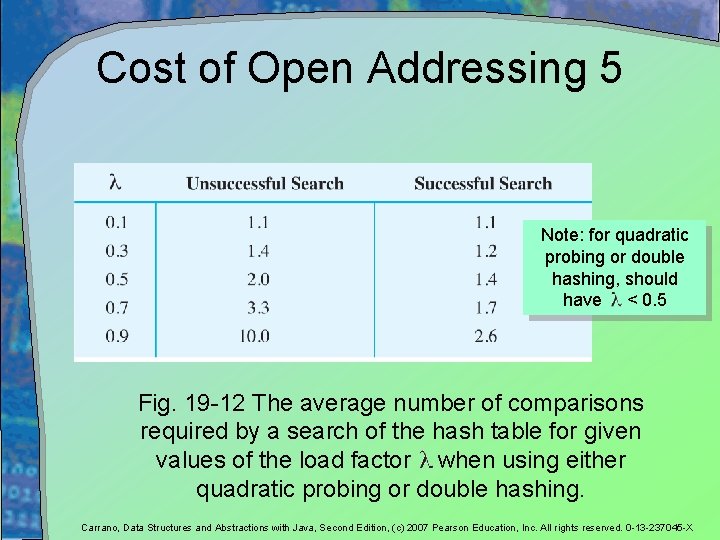 Cost of Open Addressing 5

| $\lambda$ | Unsuccessful Search | Successful Search |
|---|---|---|
| 0.1 | 1.1 | 1.1 |
| 0.3 | 1.4 | 1.2 |
| 0.5 | 2.0 | 1.4 |
| 0.7 | 3.3 | 1.7 |
| 0.9 | 10.0 | 2.6 |

Note: for quadratic probing or double hashing, should have $\lambda < 0.5$

Fig. 19-12 The average number of comparisons required by a search of the hash table for given values of the load factor $\lambda$ when using either quadratic probing or double hashing.

Carrano, Data Structures and Abstractions with Java, Second Edition, (c) 2007 Pearson Education, Inc. All rights reserved. 0-13-237045-X